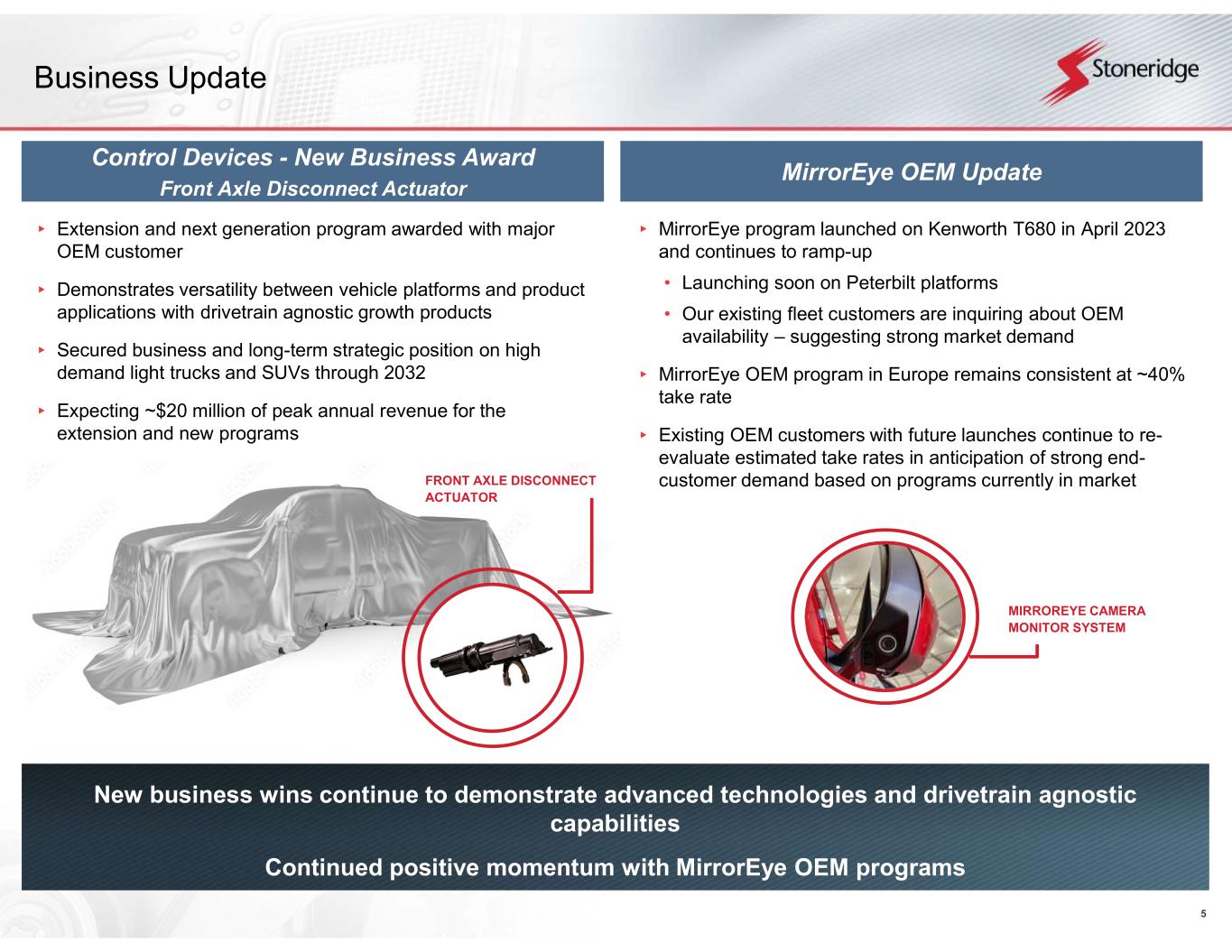 Business Update

Stoneridge

Control Devices - New Business Award
Front Axle Disconnect Actuator

‣ Extension and next generation program awarded with major OEM customer

‣ Demonstrates versatility between vehicle platforms and product applications with drivetrain agnostic growth products

‣ Secured business and long-term strategic position on high demand light trucks and SUVs through 2032

‣ Expecting ~$20 million of peak annual revenue for the extension and new programs

FRONT AXLE DISCONNECT ACTUATOR

MirrorEye OEM Update

‣ MirrorEye program launched on Kenworth T680 in April 2023 and continues to ramp-up
• Launching soon on Peterbilt platforms
• Our existing fleet customers are inquiring about OEM availability – suggesting strong market demand

‣ MirrorEye OEM program in Europe remains consistent at ~40% take rate

‣ Existing OEM customers with future launches continue to re-evaluate estimated take rates in anticipation of strong end-customer demand based on programs currently in market

MIRROREYE CAMERA MONITOR SYSTEM

New business wins continue to demonstrate advanced technologies and drivetrain agnostic capabilities

Continued positive momentum with MirrorEye OEM programs

5